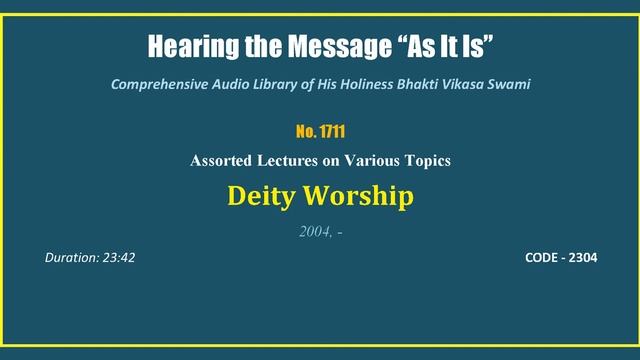 Hearing the Message “As It Is”

Comprehensive Audio Library of His Holiness Bhakti Vikasa Swami

No. 1711

Assorted Lectures on Various Topics

Deity Worship

2004, -

Duration: 23:42

CODE - 2304